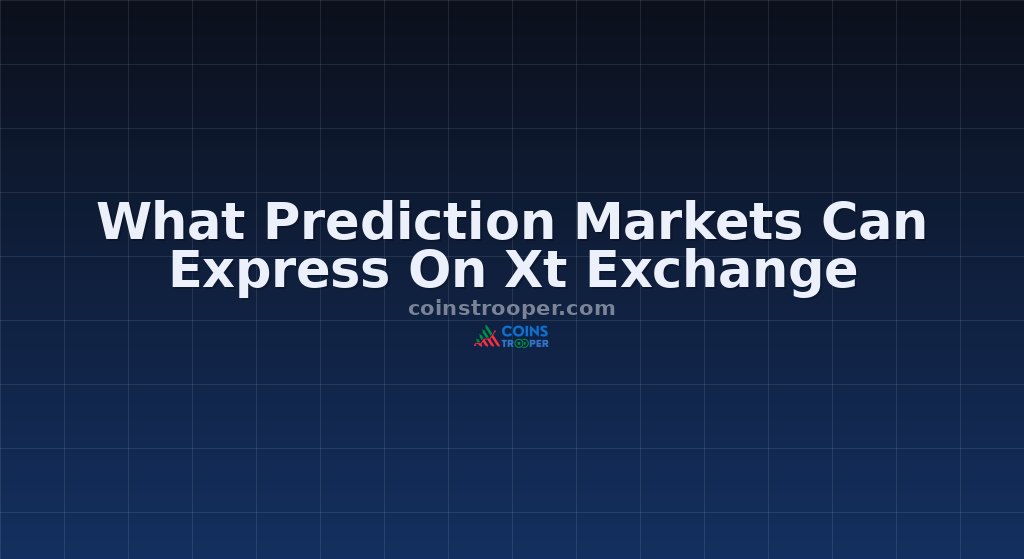 What Prediction Markets Can Express On Xt Exchange

coinstrooper.com

COINS
TROOPER